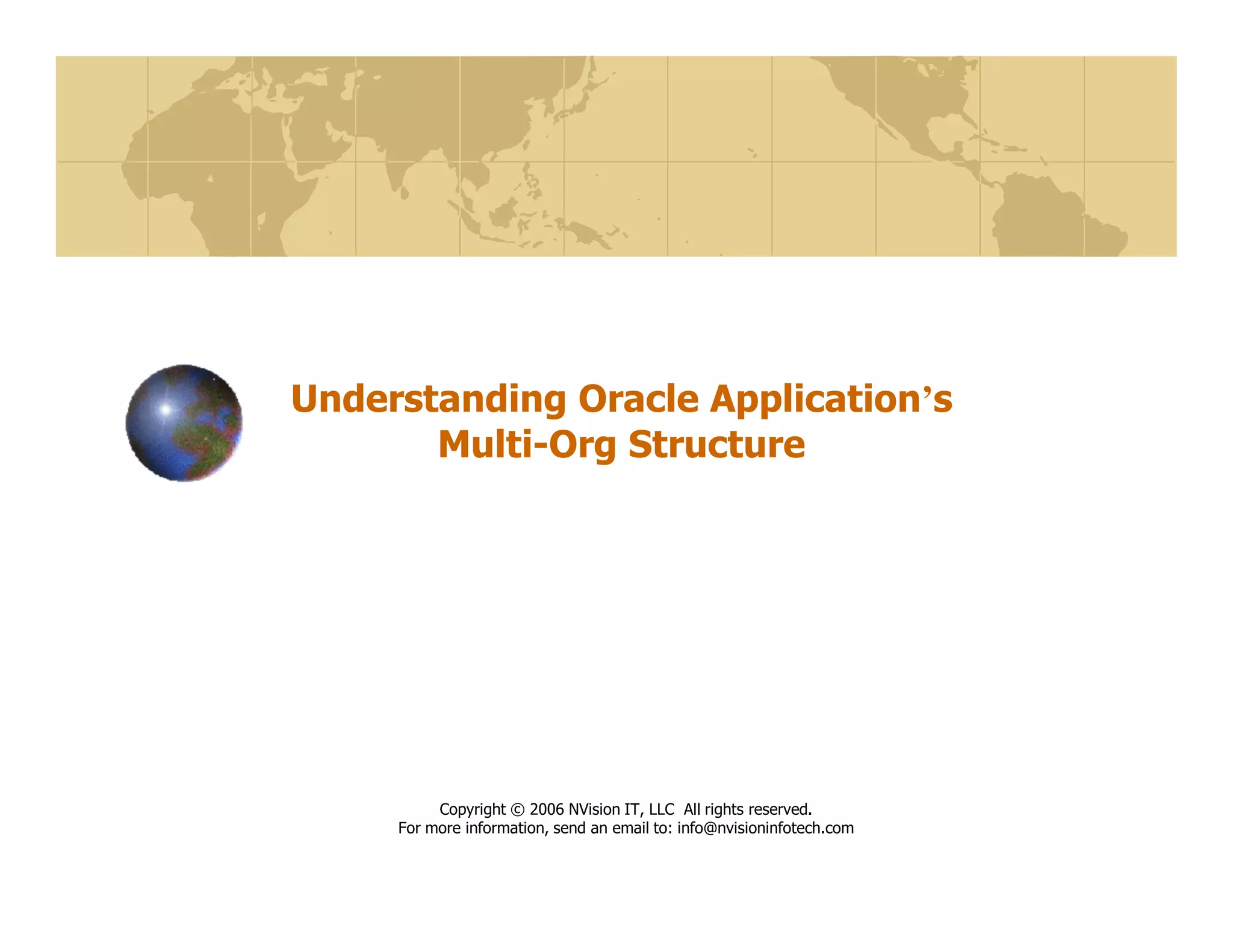 Understanding Oracle Application's Multi-Org Structure

Copyright © 2006 NVision IT, LLC All rights reserved.
For more information, send an email to: info@nvisioninfotech.com